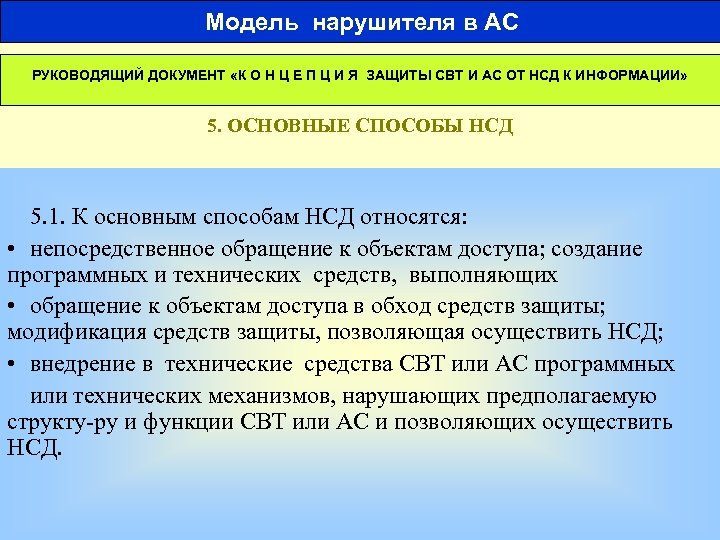 Модель нарушителя в АС

РУКОВОДЯЩИЙ ДОКУМЕНТ «К О Н Ц Е П Ц И Я ЗАЩИТЫ СВТ И АС ОТ НСД К ИНФОРМАЦИИ»

5. ОСНОВНЫЕ СПОСОБЫ НСД

5.1. К основным способам НСД относятся:

• непосредственное обращение к объектам доступа; создание программных и технических средств, выполняющих

• обращение к объектам доступа в обход средств защиты; модификация средств защиты, позволяющая осуществить НСД;

• внедрение в технические средства СВТ или АС программных

или технических механизмов, нарушающих предполагаемую структу-ру и функции СВТ или АС и позволяющих осуществить НСД.